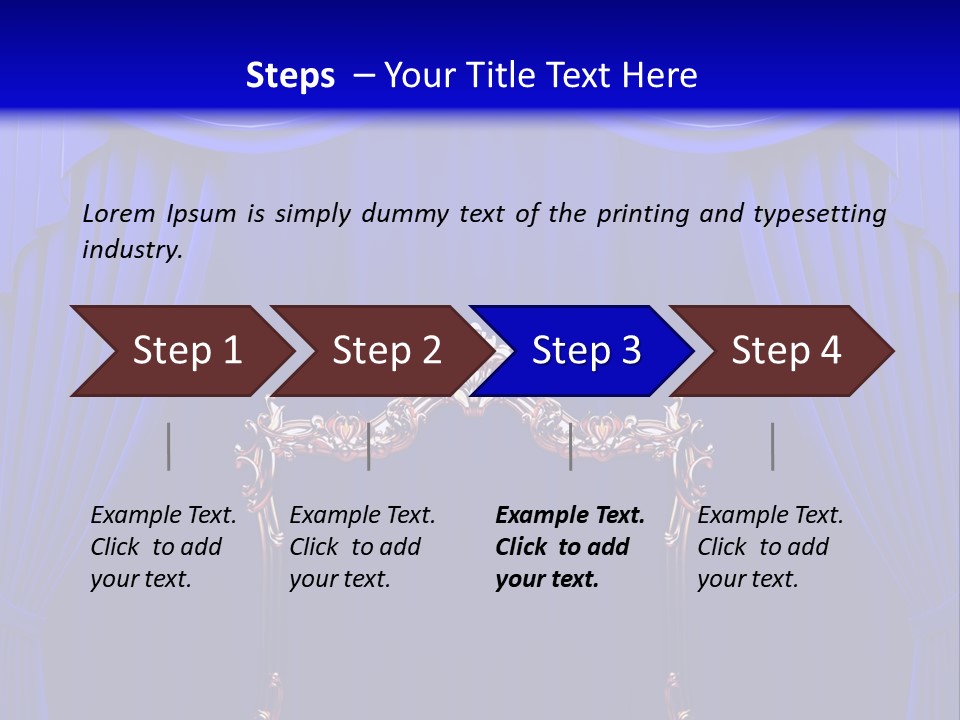 Steps – Your Title Text Here

Lorem Ipsum is simply dummy text of the printing and typesetting industry.

Step 1

Step 2

Step 3

Step 4

Example Text. Click to add your text.

Example Text. Click to add your text.

Example Text. Click to add your text.

Example Text. Click to add your text.